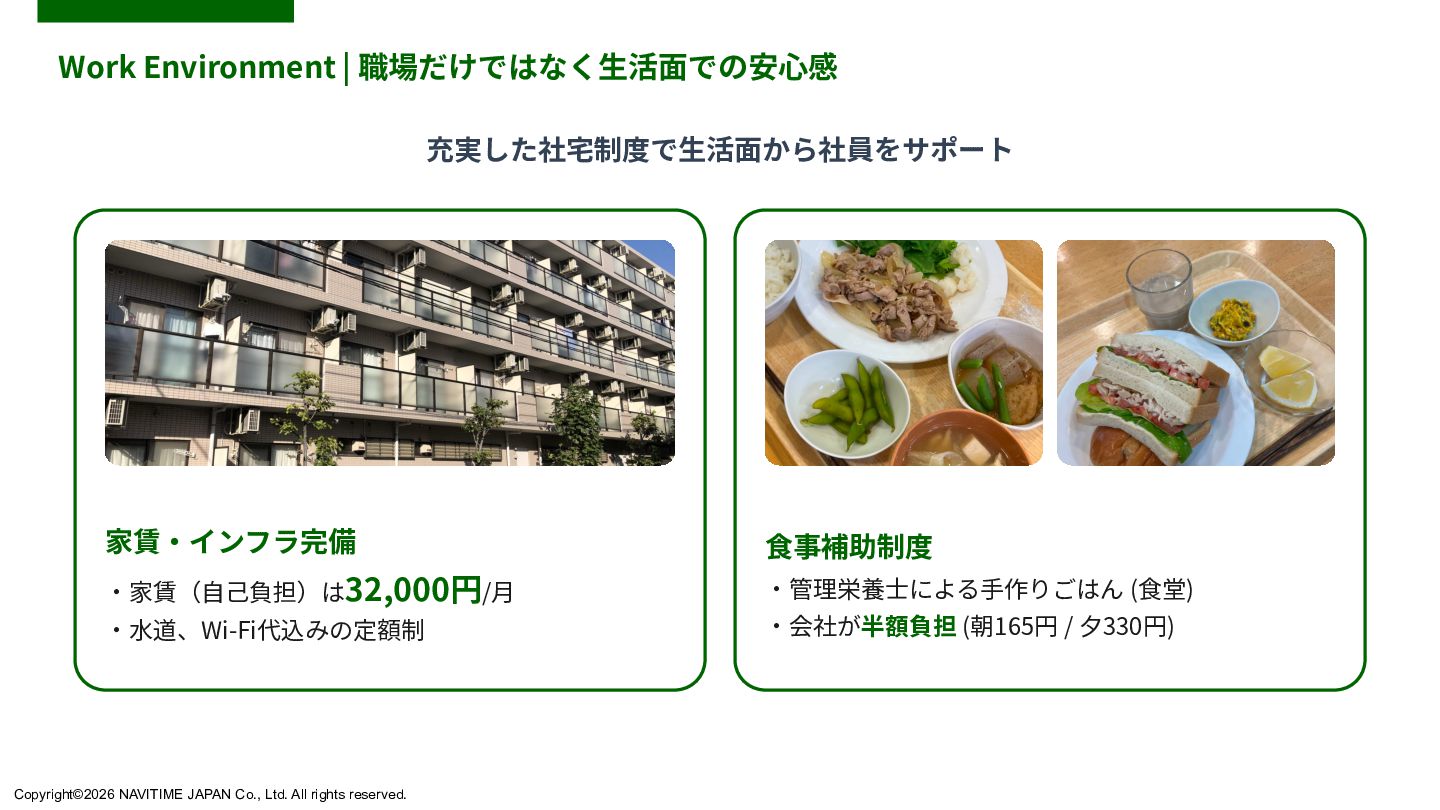 Work Environment | 職場だけではなく生活面での安心感

充実した社宅制度で生活面から社員をサポート

家賃・インフラ完備

・家賃（自己負担）は32,000円/月
・水道、Wi-Fi代込みの定額制

食事補助制度

・管理栄養士による手作りごはん (食堂)
・会社が半額負担 (朝165円 / 夕330円)

Copyright©2026 NAVITIME JAPAN Co., Ltd. All rights reserved.